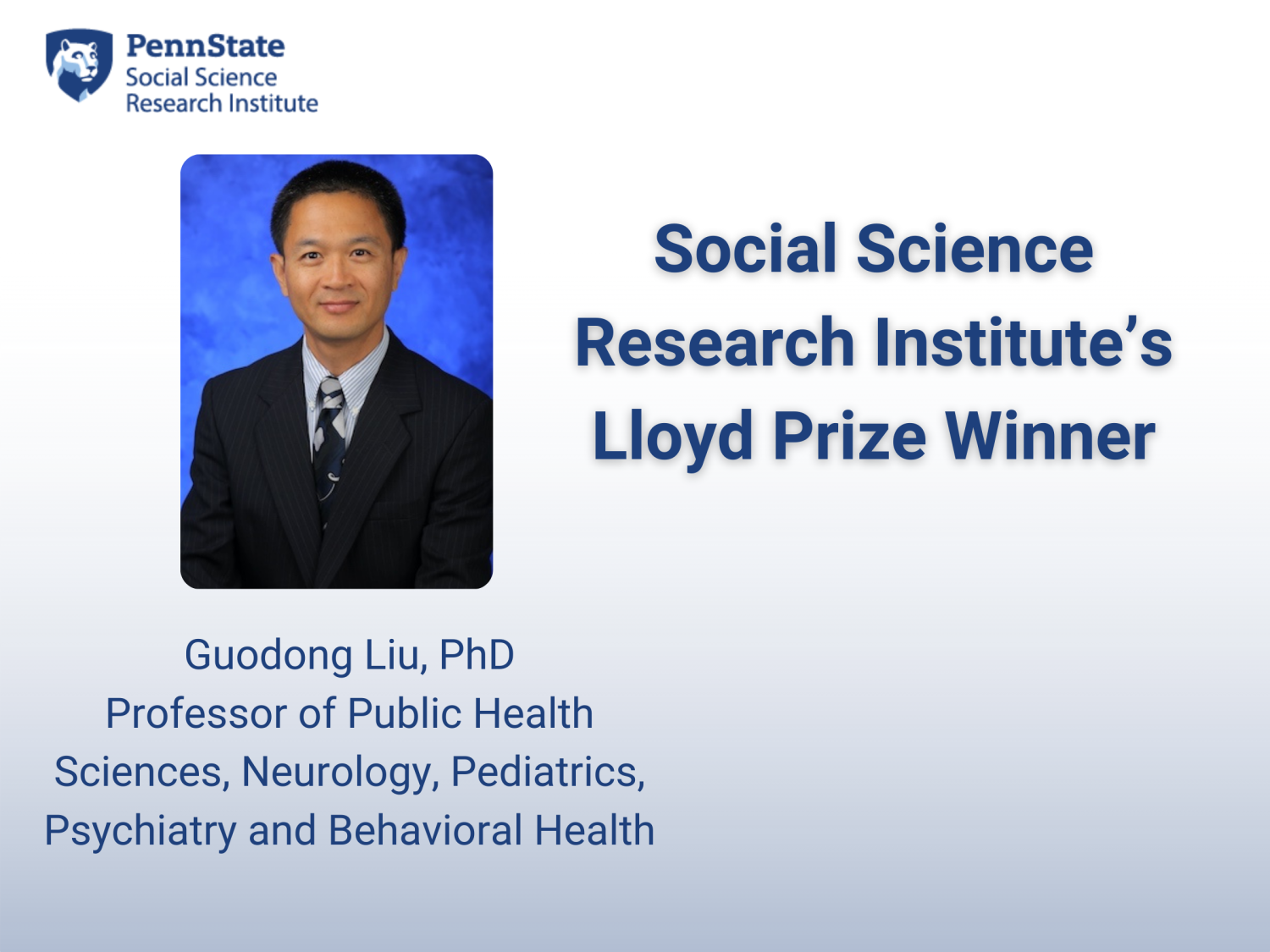 PennState
Social Science
Research Institute

Social Science Research Institute's Lloyd Prize Winner

Guodong Liu, PhD
Professor of Public Health Sciences, Neurology, Pediatrics, Psychiatry and Behavioral Health